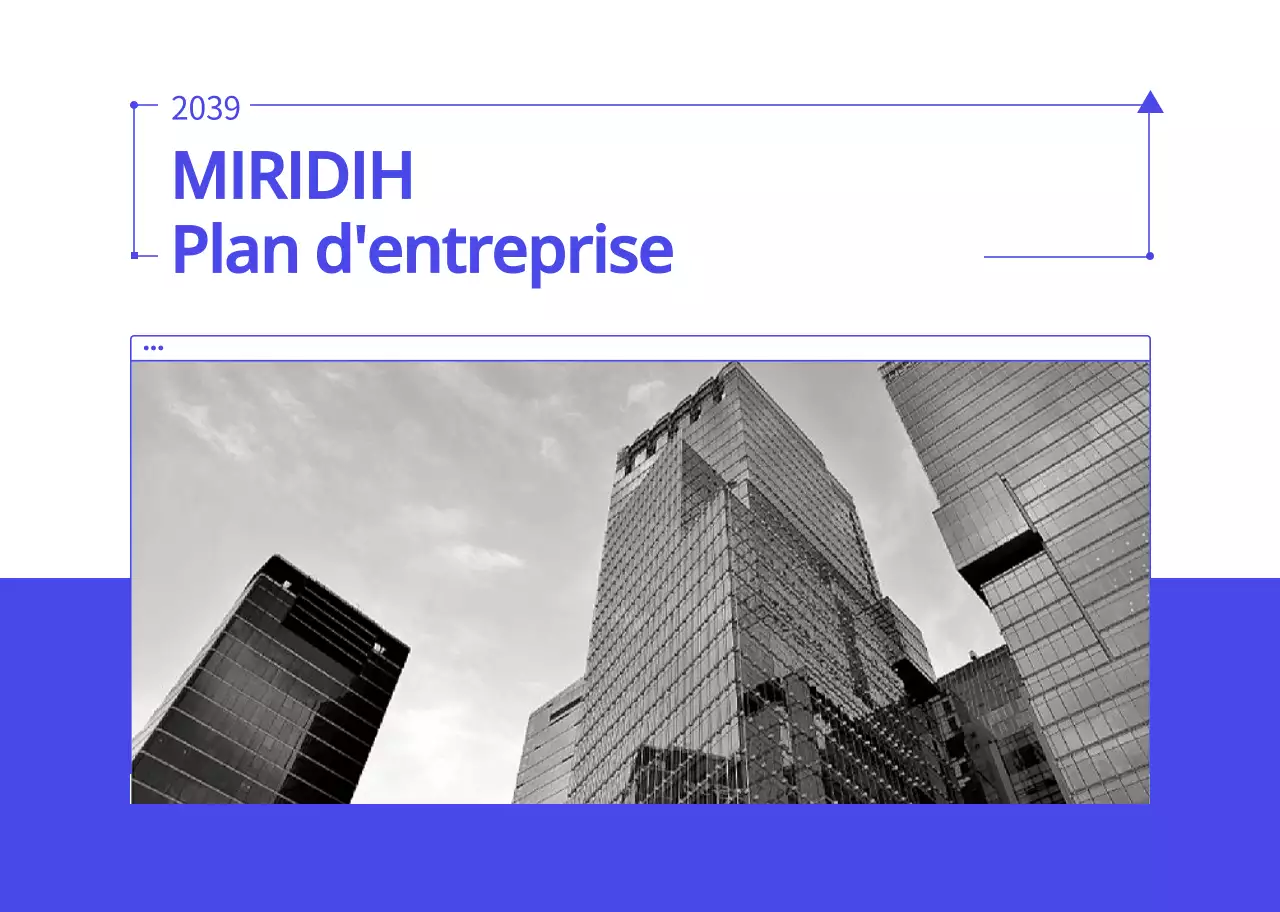 2039
MIRIDIH
Plan d'entreprise